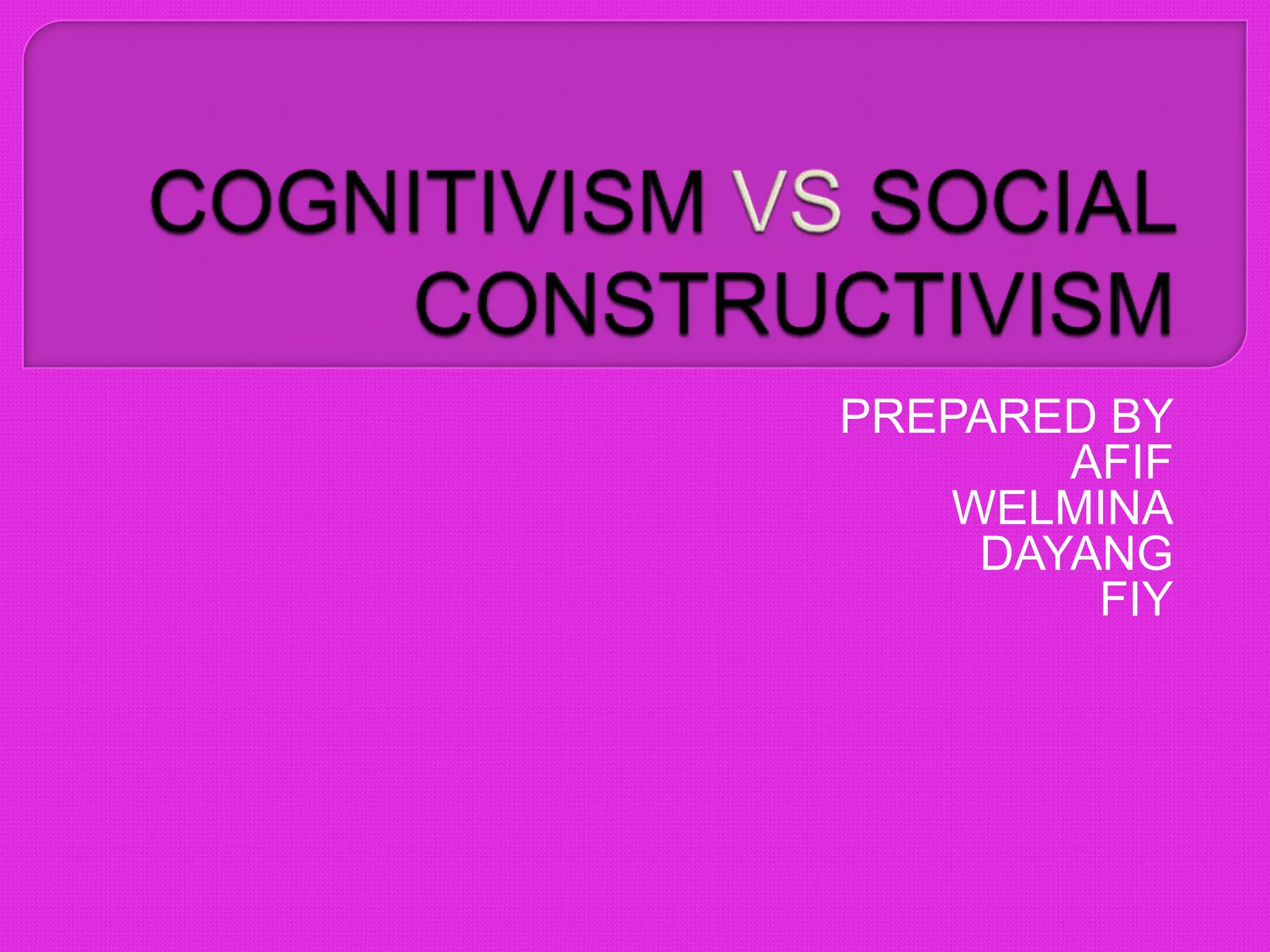 COGNITIVISM VS SOCIAL CONSTRUCTIVISM

PREPARED BY
AFIF
WELMINA
DAYANG
FIY